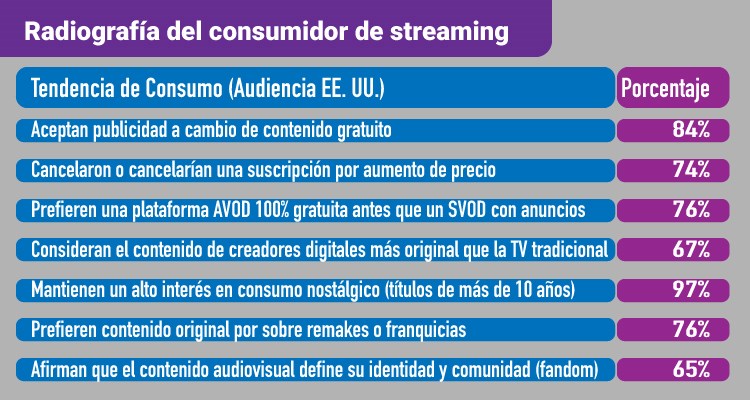 Radiografía del consumidor de streaming

| Tendencia de Consumo (Audiencia EE. UU.) | Porcentaje |
|---|---|
| Aceptan publicidad a cambio de contenido gratuito | 84% |
| Cancelaron o cancelarían una suscripción por aumento de precio | 74% |
| Prefieren una plataforma AVOD 100% gratuita antes que un SVOD con anuncios | 76% |
| Consideran el contenido de creadores digitales más original que la TV tradicional | 67% |
| Mantienen un alto interés en consumo nostálgico (títulos de más de 10 años) | 97% |
| Prefieren contenido original por sobre remakes o franquicias | 76% |
| Afirman que el contenido audiovisual define su identidad y comunidad (fandom) | 65% |